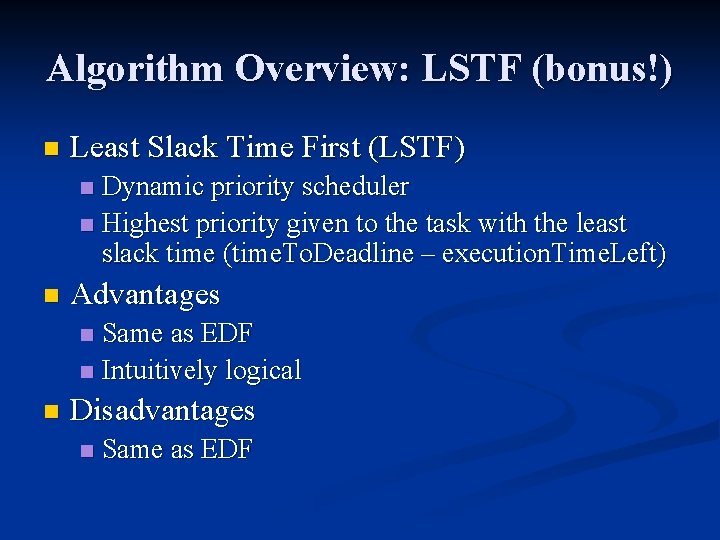 Algorithm Overview: LSTF (bonus!)

Least Slack Time First (LSTF)

Dynamic priority scheduler

Highest priority given to the task with the least slack time (timeToDeadline – executionTimeLeft)

Advantages

Same as EDF

Intuitively logical

Disadvantages

Same as EDF